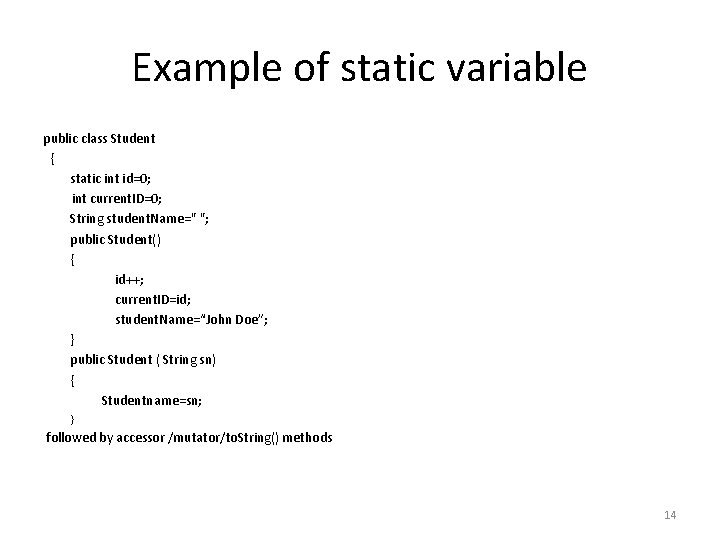 Example of static variable

public class Student
{
static int id=0;
int currentID=0;
String studentName=" ";
public Student()
{
id++;
currentID=id;
studentName="John Doe";
}
public Student ( String sn)
{
Studentname=sn;
}
followed by accessor /mutator/toString() methods

14